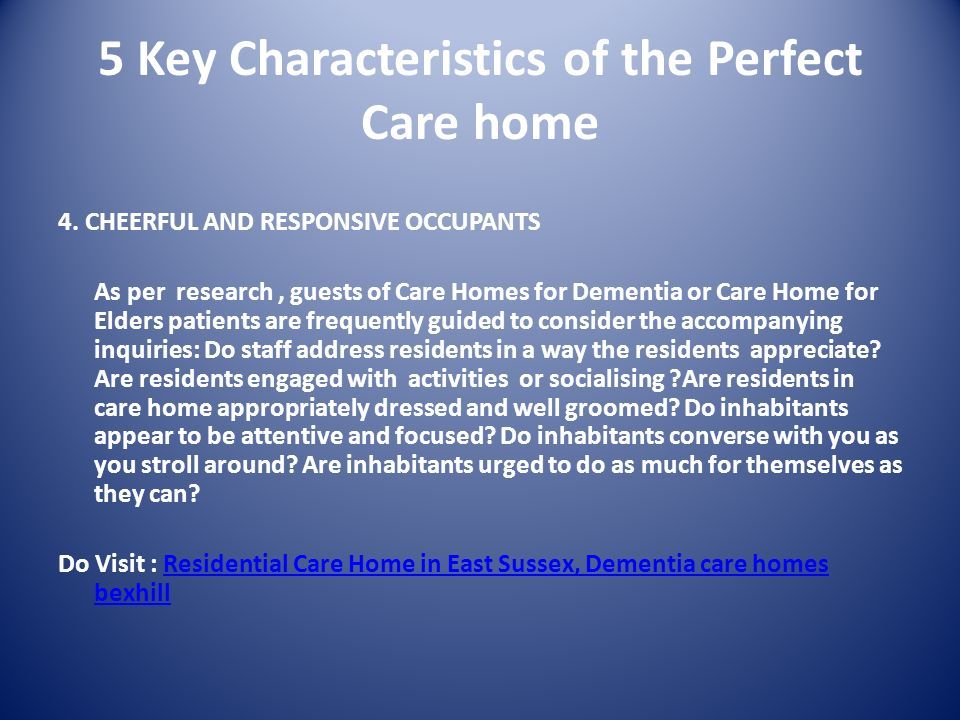 5 Key Characteristics of the Perfect Care home

4. CHEERFUL AND RESPONSIVE OCCUPANTS

As per research , guests of Care Homes for Dementia or Care Home for Elders patients are frequently guided to consider the accompanying inquiries: Do staff address residents in a way the residents appreciate? Are residents engaged with activities or socialising ?Are residents in care home appropriately dressed and well groomed? Do inhabitants appear to be attentive and focused? Do inhabitants converse with you as you stroll around? Are inhabitants urged to do as much for themselves as they can?

Do Visit : Residential Care Home in East Sussex, Dementia care homes bexhill